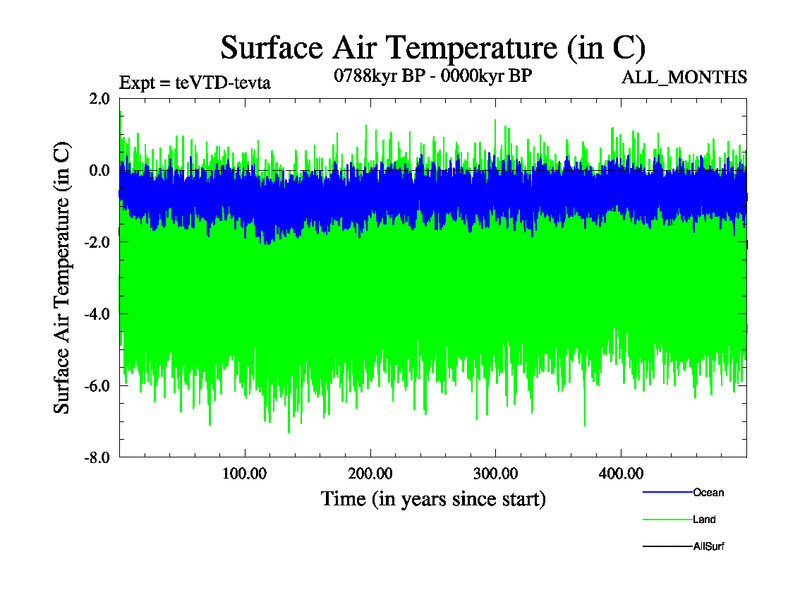 Surface Air Temperature (in C)

Expt = teVTD-tevta

0788kyr BP - 0000kyr BP

ALL_MONTHS

Surface Air Temperature (in C)

2.0
0.0
-2.0
-4.0
-6.0
-8.0

100.00
200.00
300.00
400.00

Time (in years since start)

Ocean
Land
AllSurf